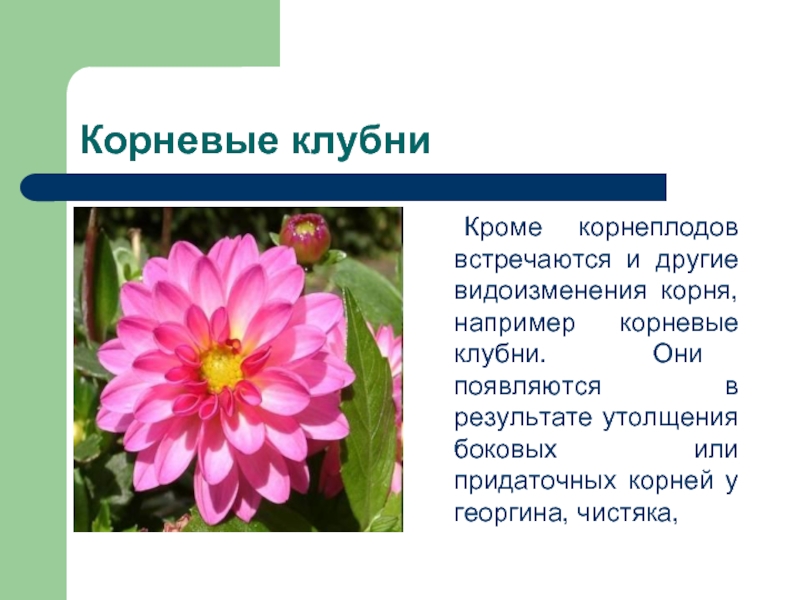 Корневые клубни

Кроме корнеплодов встречаются и другие видоизменения корня, например корневые клубни. Они появляются в результате утолщения боковых или придаточных корней у георгина, чистяка,